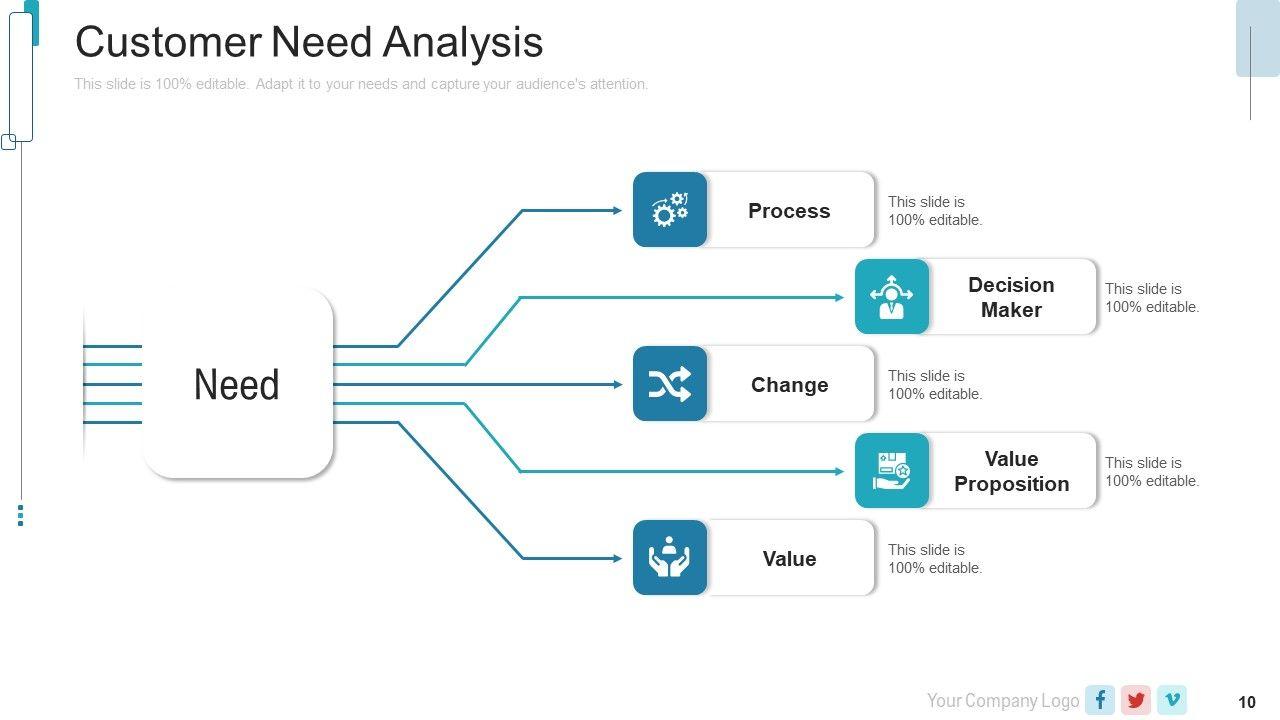 Customer Need Analysis

This slide is 100% editable. Adapt it to your needs and capture your audience's attention.

Need

Process

This slide is 100% editable.

Decision Maker

This slide is 100% editable.

Change

This slide is 100% editable.

Value Proposition

This slide is 100% editable.

Value

This slide is 100% editable.

Your Company Logo

10